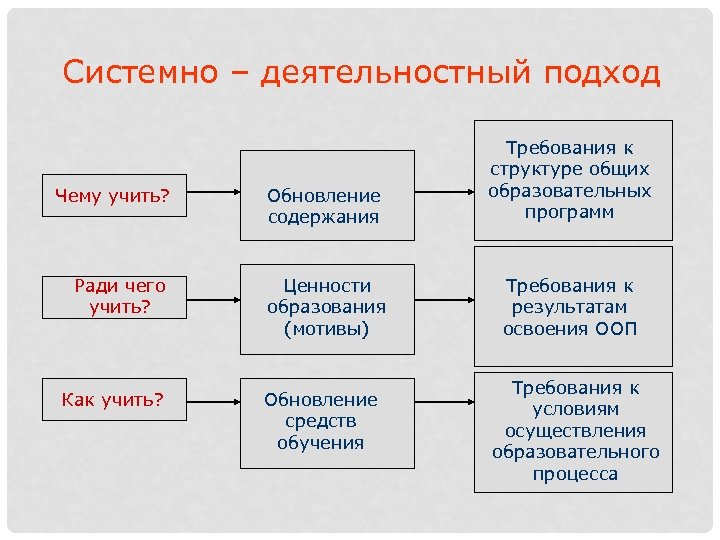 Системно – деятельностный подход

Чему учить?

Обновление содержания

Требования к структуре общих образовательных программ

Ради чего учить?

Ценности образования (мотивы)

Требования к результатам освоения ООП

Как учить?

Обновление средств обучения

Требования к условиям осуществления образовательного процесса